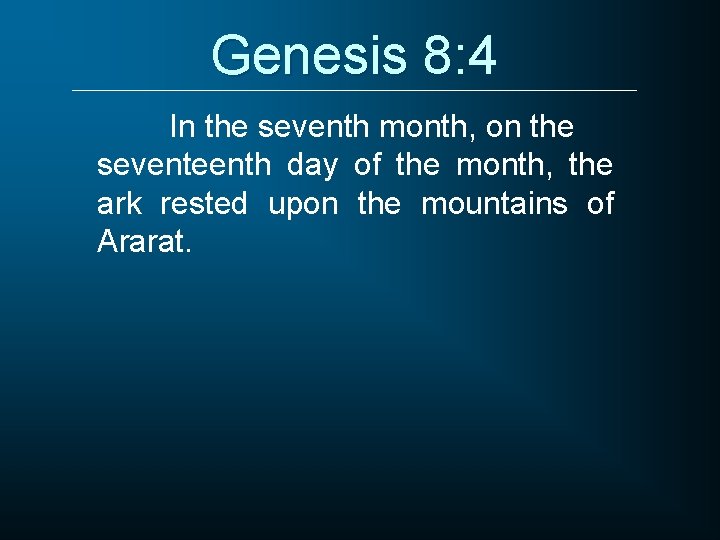 Genesis 8:4

In the seventh month, on the seventeenth day of the month, the ark rested upon the mountains of Ararat.